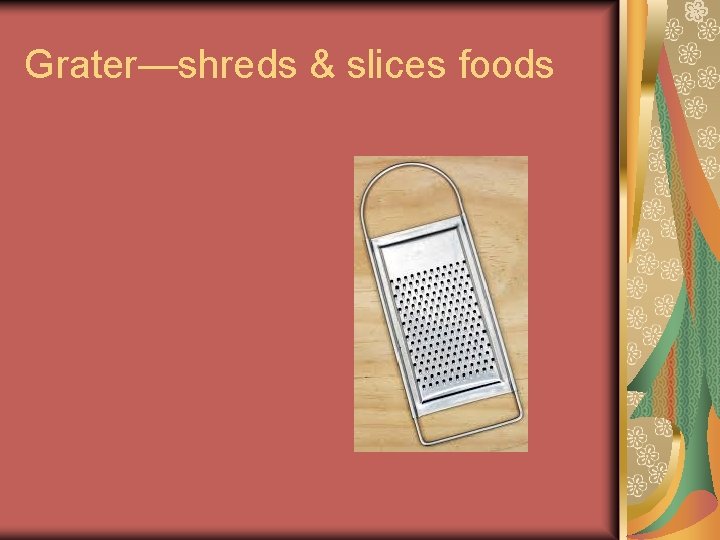 Grater—shreds & slices foods